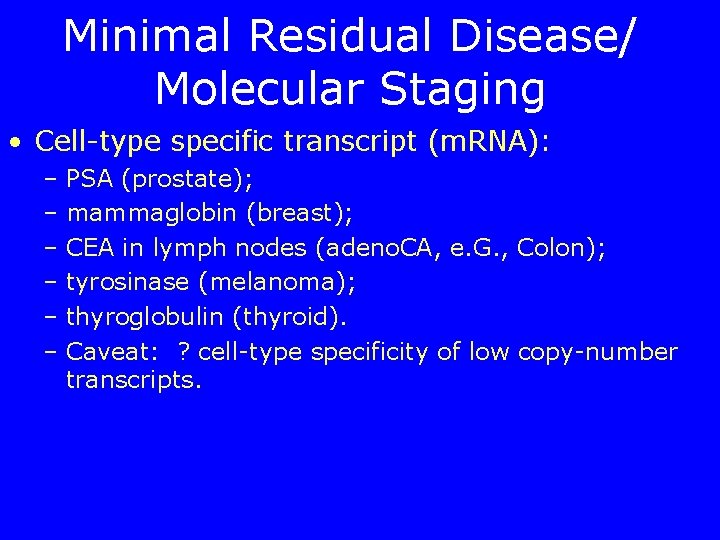 Minimal Residual Disease/
Molecular Staging

• Cell-type specific transcript (mRNA):
– PSA (prostate);
– mammaglobin (breast);
– CEA in lymph nodes (adenoCA, e.G., Colon);
– tyrosinase (melanoma);
– thyroglobulin (thyroid).
– Caveat: ? cell-type specificity of low copy-number transcripts.